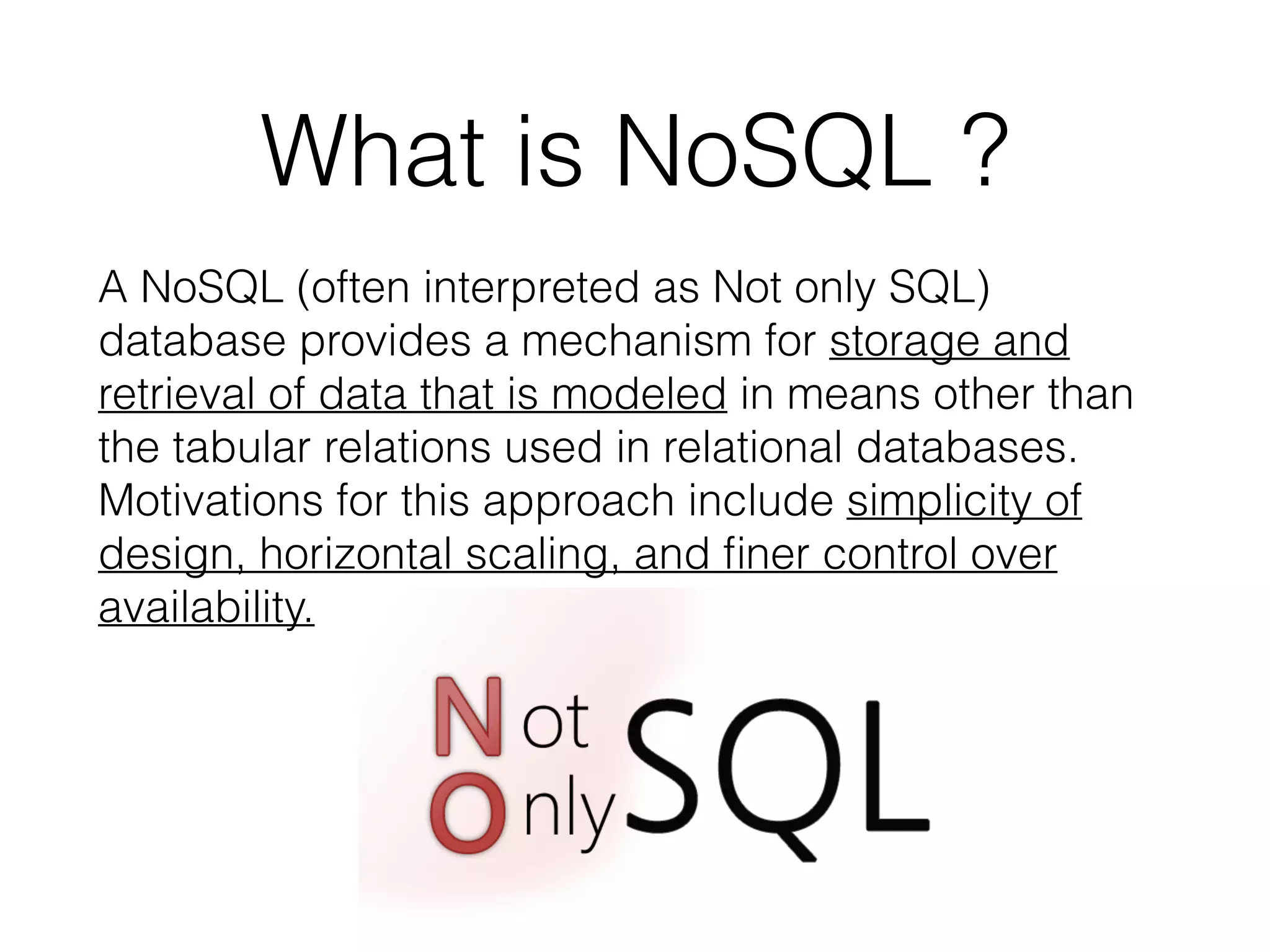 What is NoSQL ?

A NoSQL (often interpreted as Not only SQL) database provides a mechanism for storage and retrieval of data that is modeled in means other than the tabular relations used in relational databases. Motivations for this approach include simplicity of design, horizontal scaling, and finer control over availability.

Not Only SQL